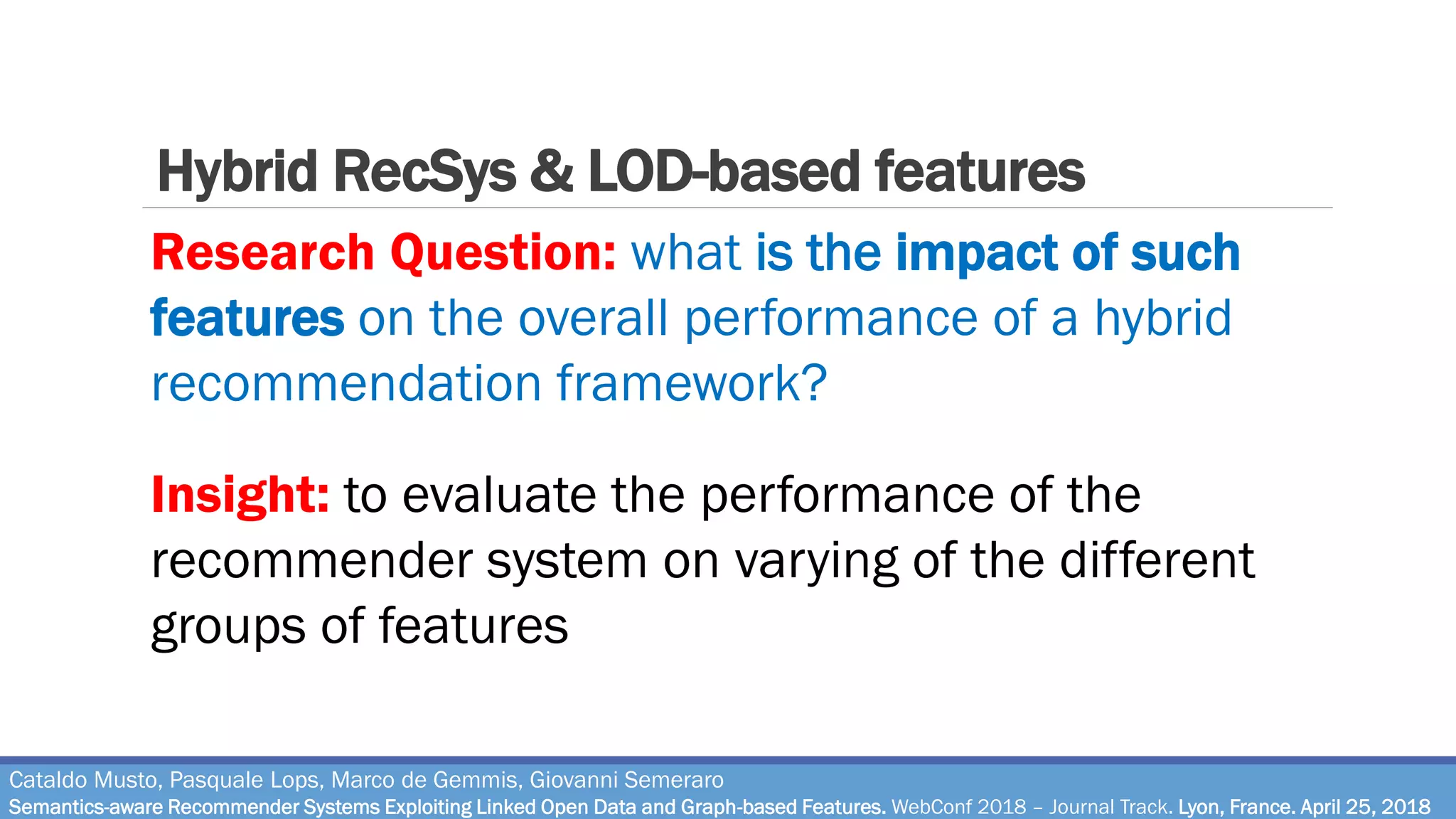 Hybrid RecSys & LOD-based features

Research Question: what is the impact of such features on the overall performance of a hybrid recommendation framework?

Insight: to evaluate the performance of the recommender system on varying of the different groups of features

Cataldo Musto, Pasquale Lops, Marco de Gemmis, Giovanni Semeraro
Semantics-aware Recommender Systems Exploiting Linked Open Data and Graph-based Features. WebConf 2018 – Journal Track. Lyon, France. April 25, 2018